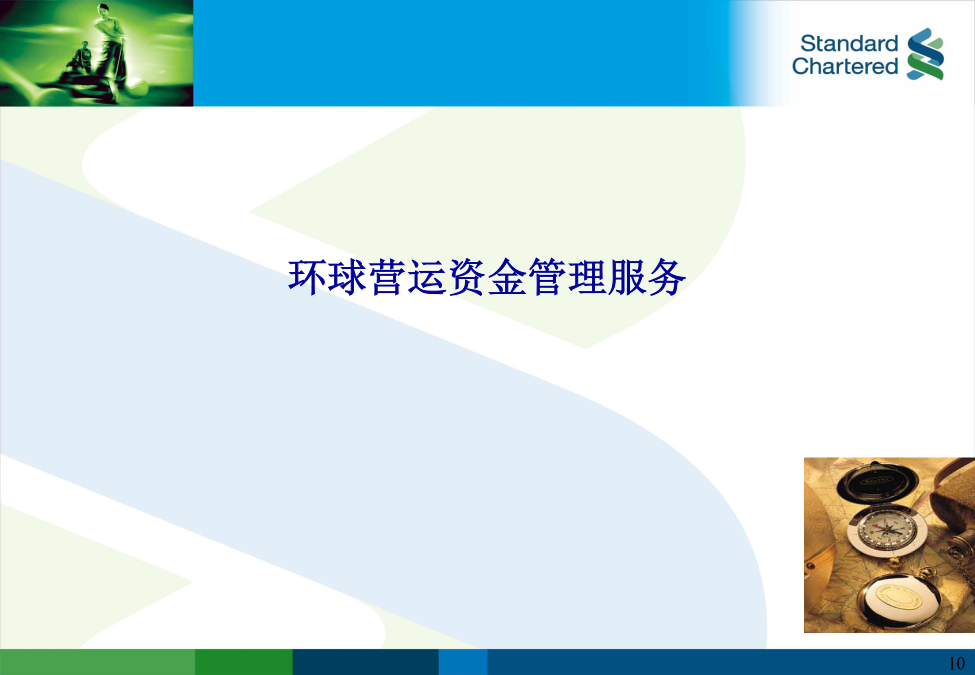 Standard Chartered

环球营运资金管理服务

10